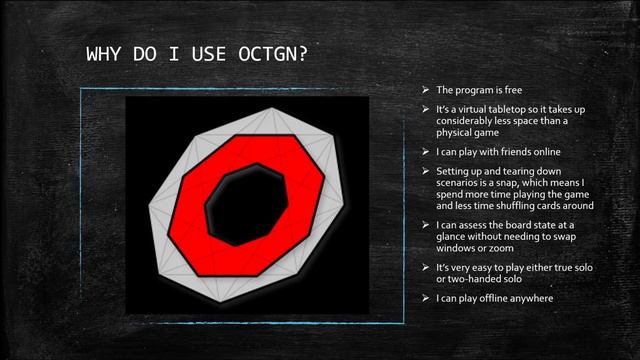 WHY DO I USE OCTGN?

➢ The program is free

➢ It's a virtual tabletop so it takes up considerably less space than a physical game

➢ I can play with friends online

➢ Setting up and tearing down scenarios is a snap, which means I spend more time playing the game and less time shuffling cards around

➢ I can assess the board state at a glance without needing to swap windows or zoom

➢ It's very easy to play either true solo or two-handed solo

➢ I can play offline anywhere